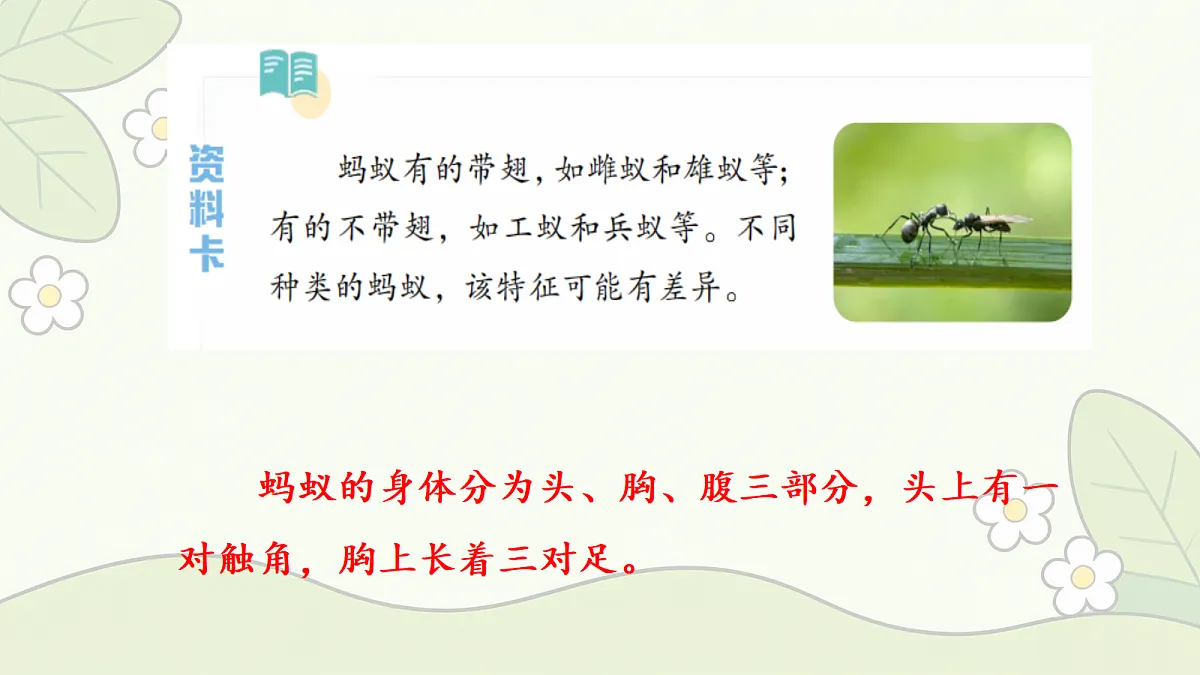 资料卡

蚂蚁有的带翅，如雌蚁和雄蚁等；有的不带翅，如工蚁和兵蚁等。不同种类的蚂蚁，该特征可能有差异。

蚂蚁的身体分为头、胸、腹三部分，头上有一对触角，胸上长着三对足。